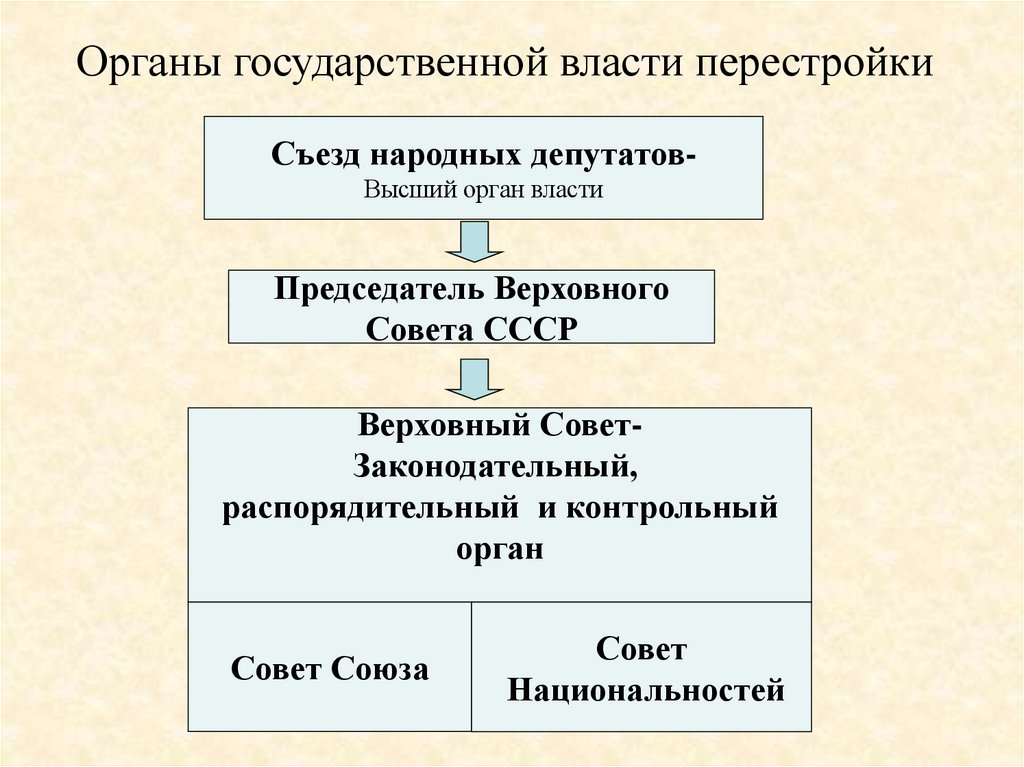 Органы государственной власти перестройки

Съезд народных депутатов-
Высший орган власти

Председатель Верховного Совета СССР

Верховный Совет-
Законодательный, распорядительный и контрольный орган

Совет Союза

Совет Национальностей